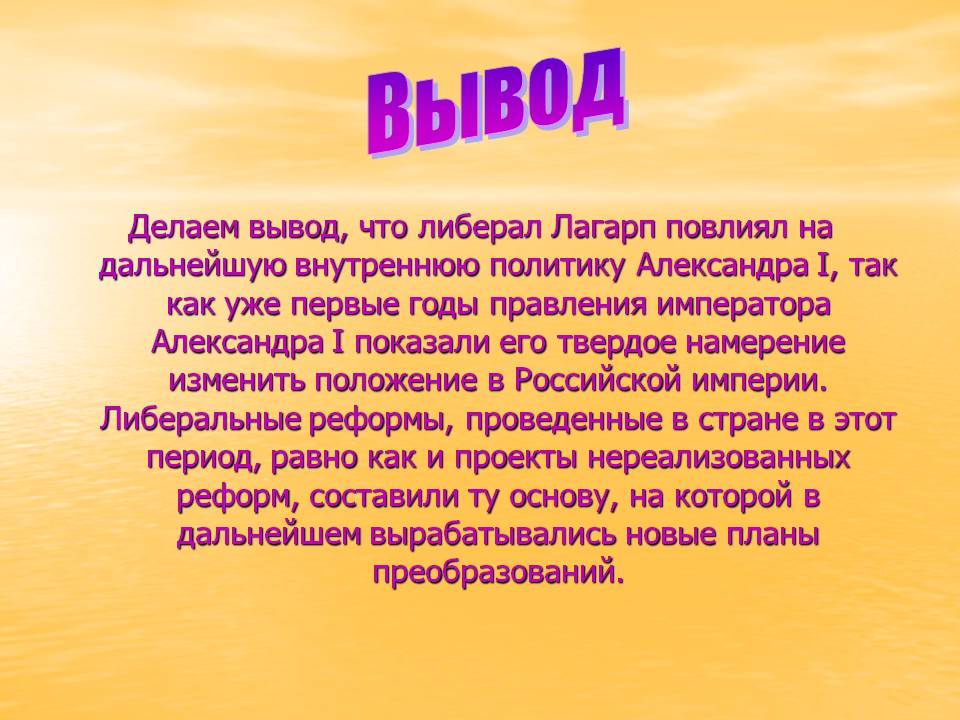 Вывод

Делаем вывод, что либерал Лагарп повлиял на дальнейшую внутреннюю политику Александра I, так как уже первые годы правления императора Александра I показали его твердое намерение изменить положение в Российской империи. Либеральные реформы, проведенные в стране в этот период, равно как и проекты нереализованных реформ, составили ту основу, на которой в дальнейшем вырабатывались новые планы преобразований.